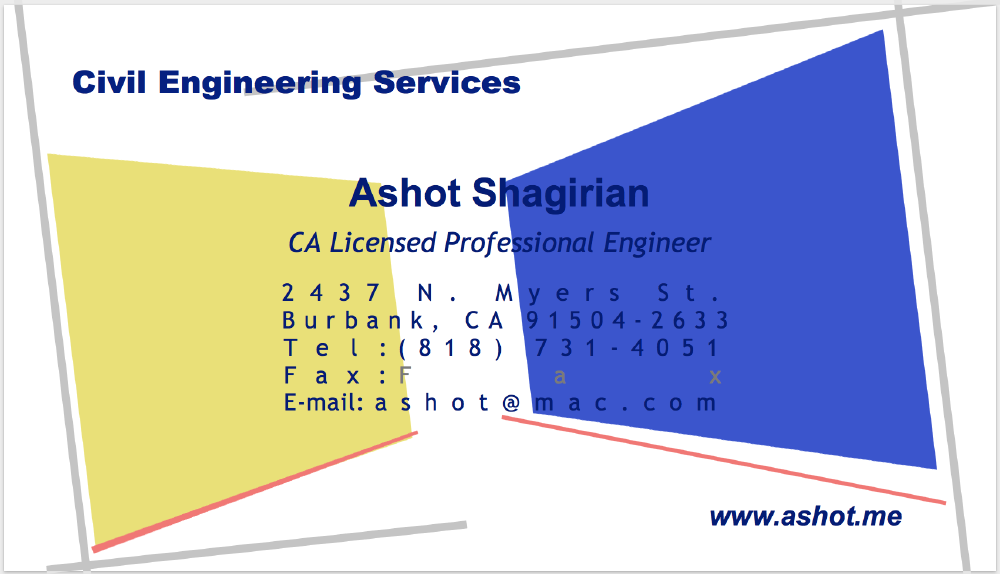 Civil Engineering Services

Ashot Shagirian

CA Licensed Professional Engineer

2437 N. Myers St.
Burbank, CA 91504-2633
Tel:(818) 731-4051
Fax:Fax
E-mail: ashot@mac.com

www.ashot.me